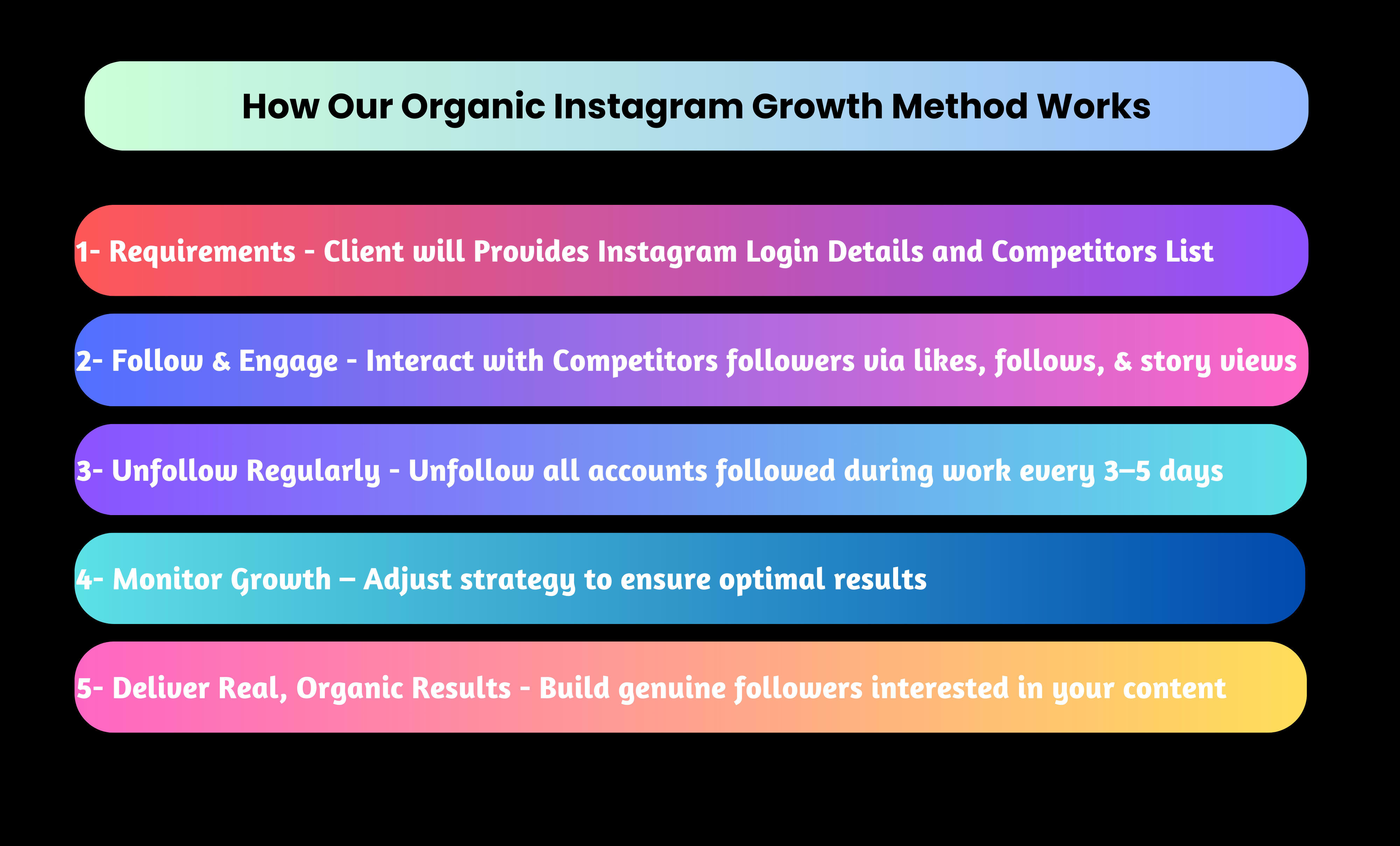 How Our Organic Instagram Growth Method Works

1- Requirements - Client will Provides Instagram Login Details and Competitors List

2- Follow & Engage - Interact with Competitors followers via likes, follows, & story views

3- Unfollow Regularly - Unfollow all accounts followed during work every 3–5 days

4- Monitor Growth – Adjust strategy to ensure optimal results

5- Deliver Real, Organic Results - Build genuine followers interested in your content